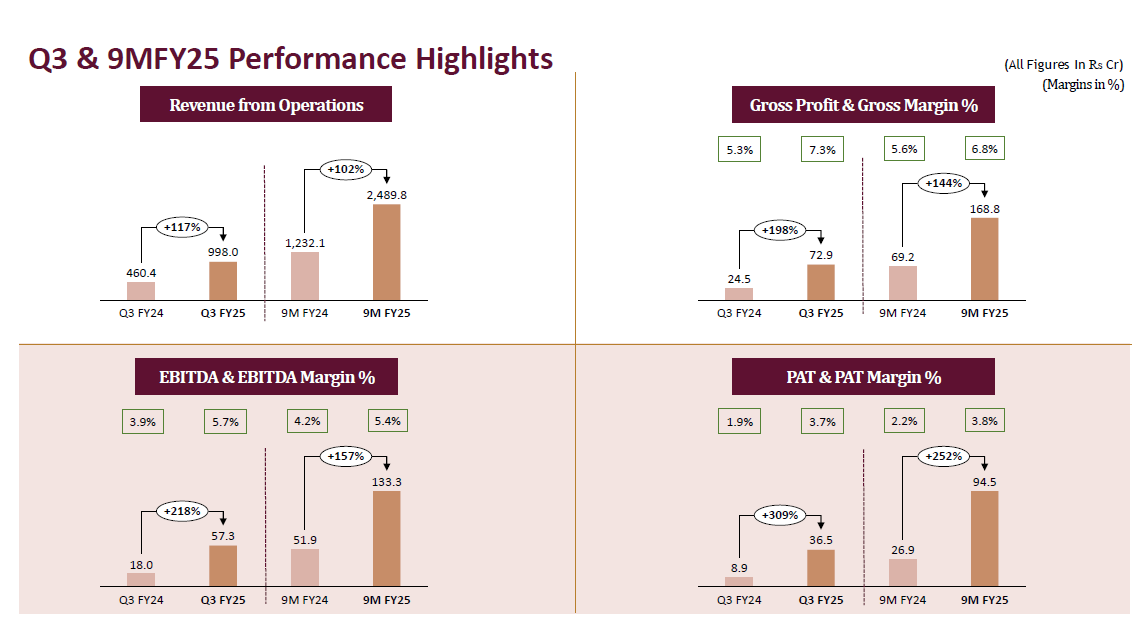 Q3 & 9MFY25 Performance Highlights

(All Figures In Rs Cr)
(Margins in %)

Revenue from Operations

+117%
+102%
460.4
998.0
1,232.1
2,489.8
Q3 FY24
Q3 FY25
9M FY24
9M FY25

Gross Profit & Gross Margin %

5.3%
7.3%
5.6%
6.8%
+198%
+144%
24.5
72.9
69.2
168.8
Q3 FY24
Q3 FY25
9M FY24
9M FY25

EBITDA & EBITDA Margin %

3.9%
5.7%
4.2%
5.4%
+218%
+157%
18.0
57.3
51.9
133.3
Q3 FY24
Q3 FY25
9M FY24
9M FY25

PAT & PAT Margin %

1.9%
3.7%
2.2%
3.8%
+309%
+252%
8.9
36.5
26.9
94.5
Q3 FY24
Q3 FY25
9M FY24
9M FY25